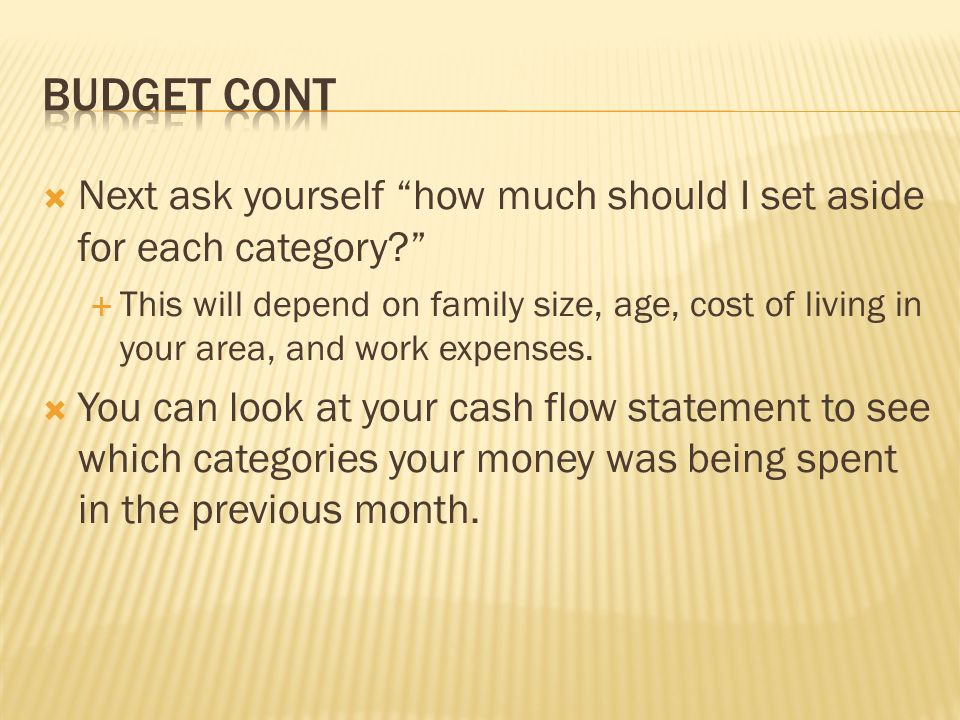 BUDGET CONT

Next ask yourself “how much should I set aside for each category?”

This will depend on family size, age, cost of living in your area, and work expenses.

You can look at your cash flow statement to see which categories your money was being spent in the previous month.